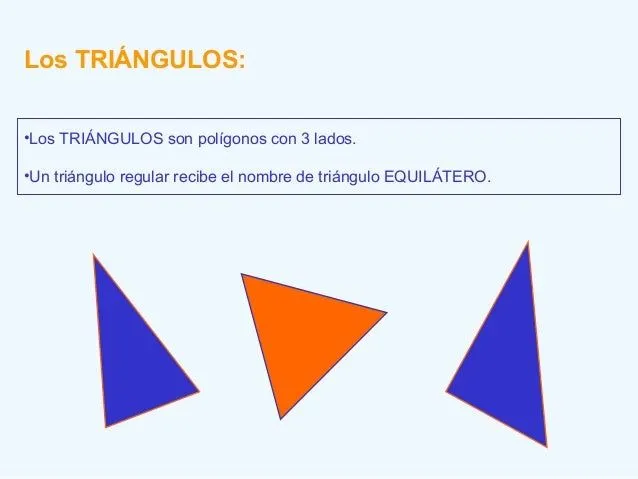 Los TRIÁNGULOS:

•Los TRIÁNGULOS son polígonos con 3 lados.

•Un triángulo regular recibe el nombre de triángulo EQUILÁTERO.